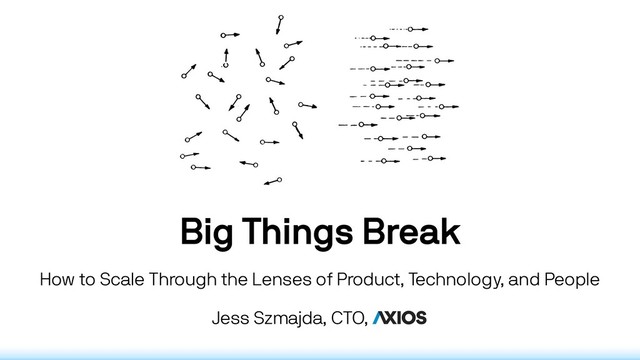 Big Things Break

How to Scale Through the Lenses of Product, Technology, and People

Jess Szmajda, CTO, AXIOS